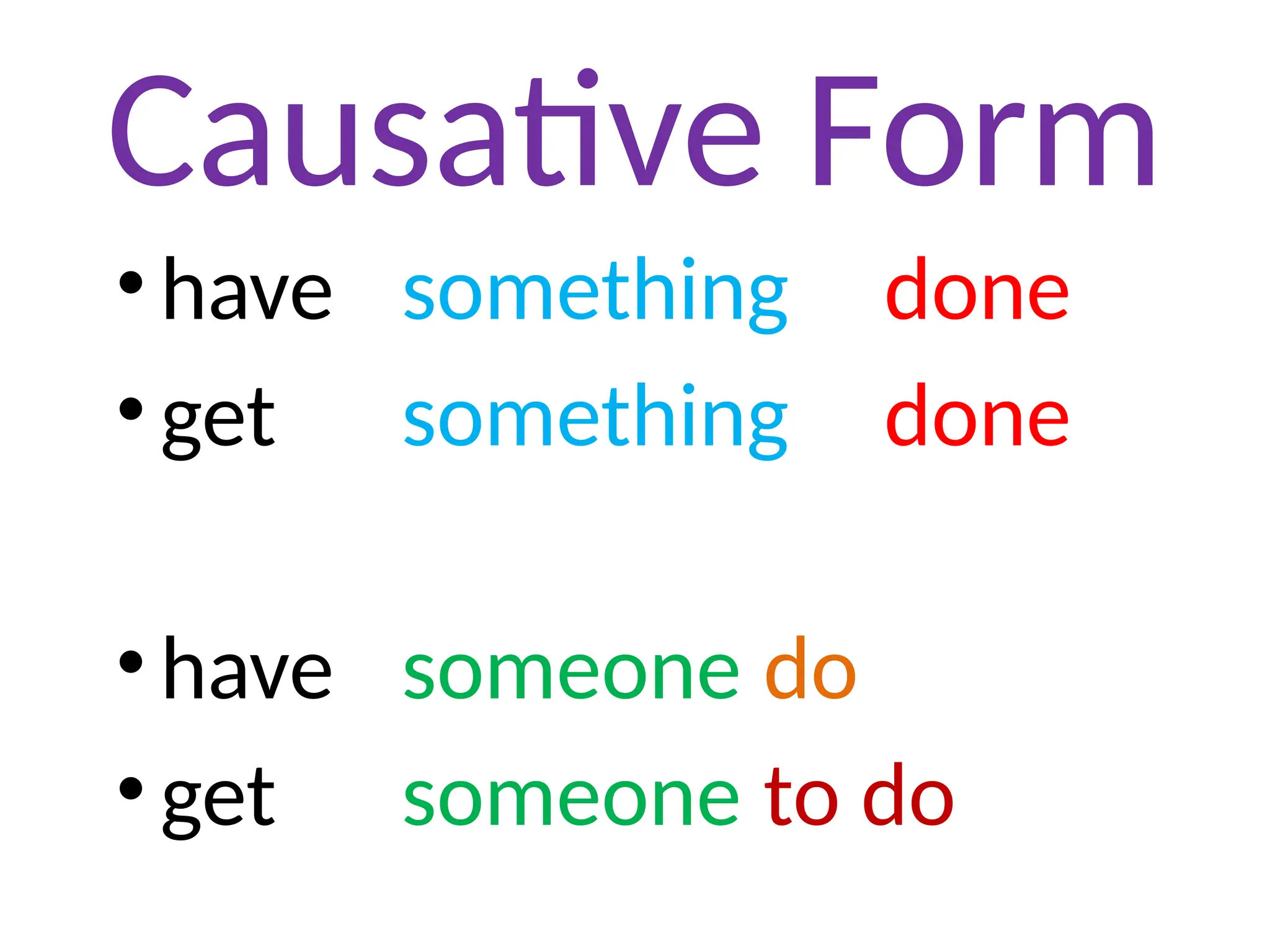 Causative Form

• have something done
• get something done

• have someone do
• get someone to do